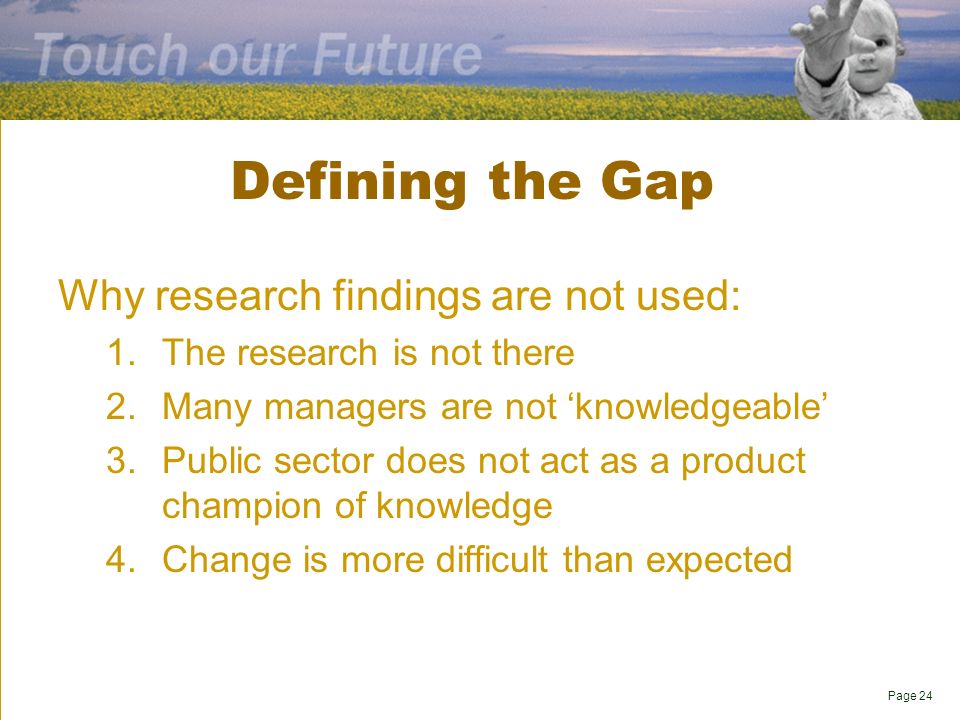 Touch our Future

Defining the Gap

Why research findings are not used:

1. The research is not there
2. Many managers are not ‘knowledgeable’
3. Public sector does not act as a product champion of knowledge
4. Change is more difficult than expected

Page 24